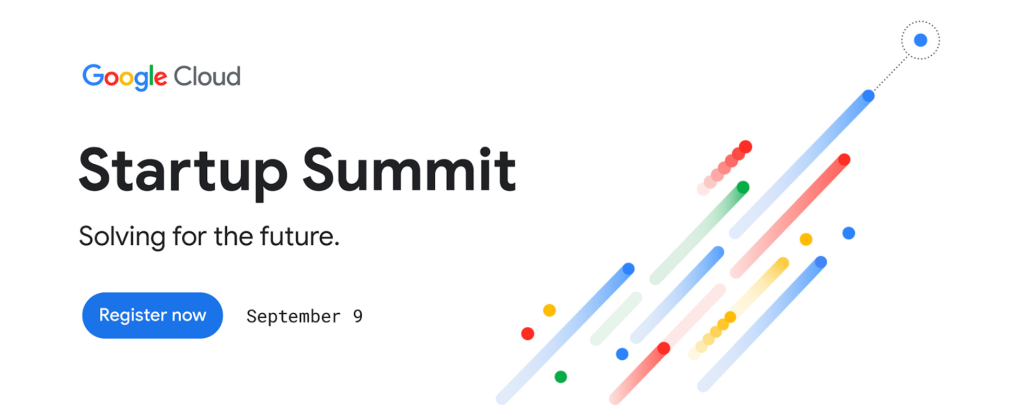 Google Cloud

Startup Summit

Solving for the future.

Register now

September 9